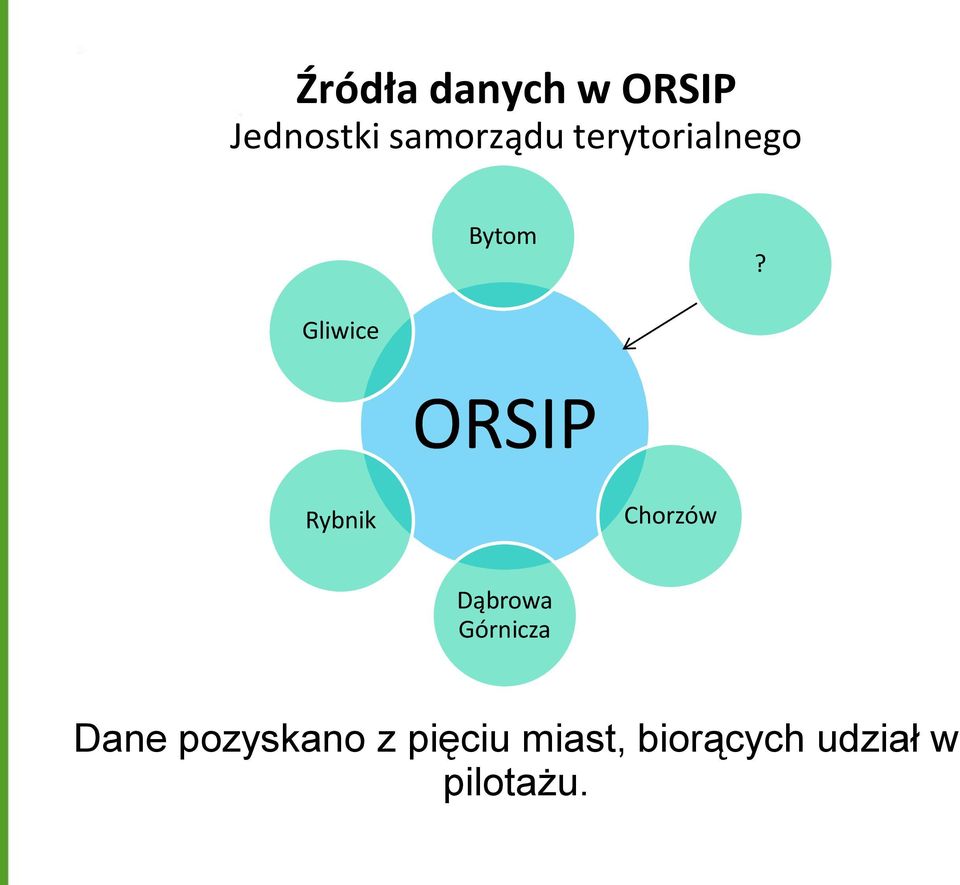 Źródła danych w ORSIP
Jednostki samorządu terytorialnego

Bytom

?

Gliwice

ORSIP

Rybnik

Chorzów

Dąbrowa Górnicza

Dane pozyskano z pięciu miast, biorących udział w pilotażu.